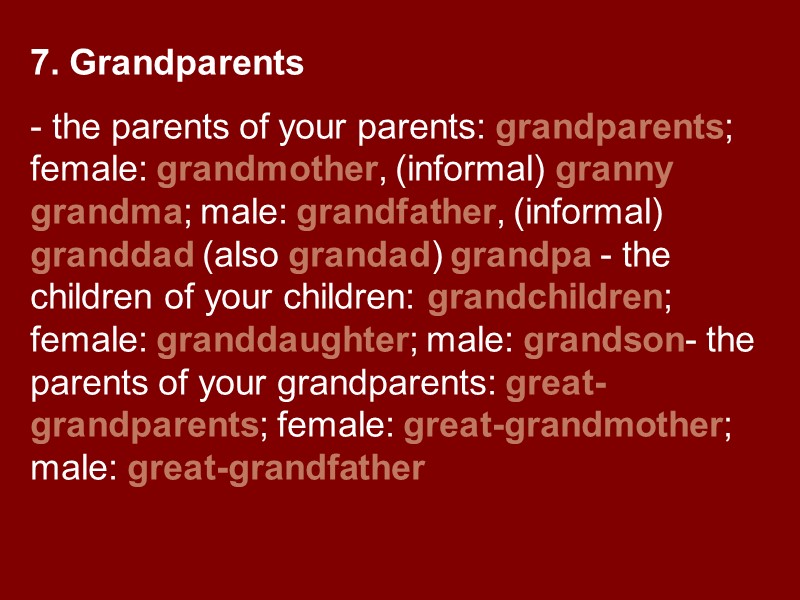 7. Grandparents

- the parents of your parents: grandparents; female: grandmother, (informal) granny grandma; male: grandfather, (informal) granddad (also grandad) grandpa - the children of your children: grandchildren; female: granddaughter; male: grandson- the parents of your grandparents: great-grandparents; female: great-grandmother; male: great-grandfather